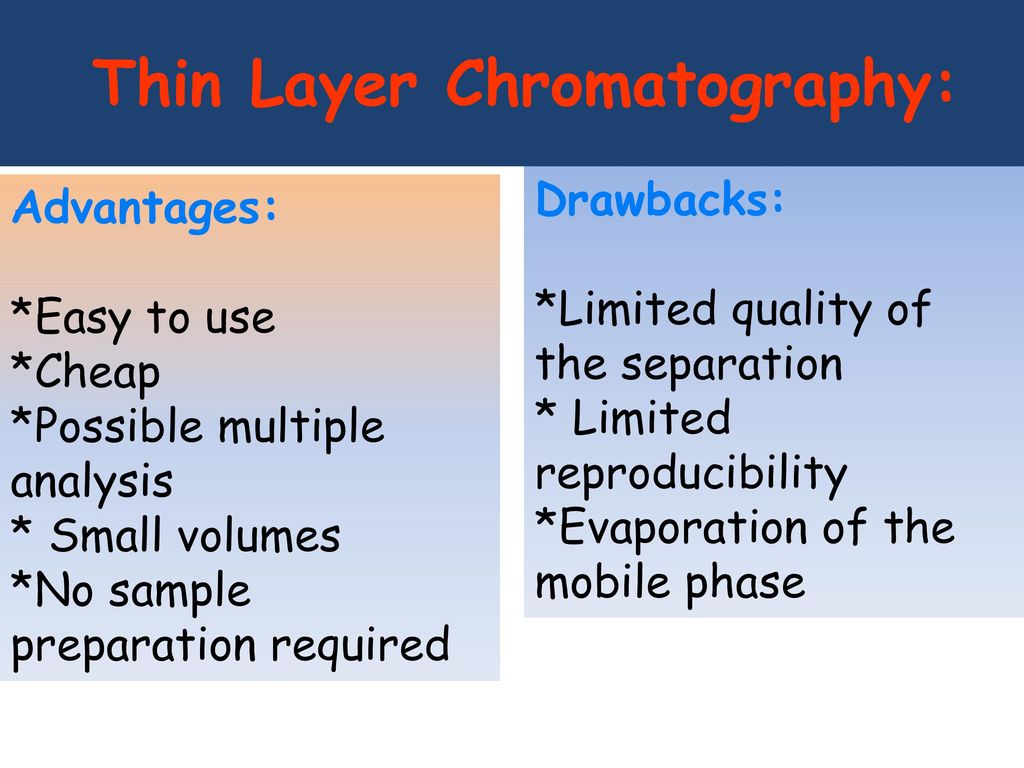 Thin Layer Chromatography:

Advantages:

*Easy to use
*Cheap
*Possible multiple analysis
* Small volumes
*No sample preparation required

Drawbacks:

*Limited quality of the separation
* Limited reproducibility
*Evaporation of the mobile phase